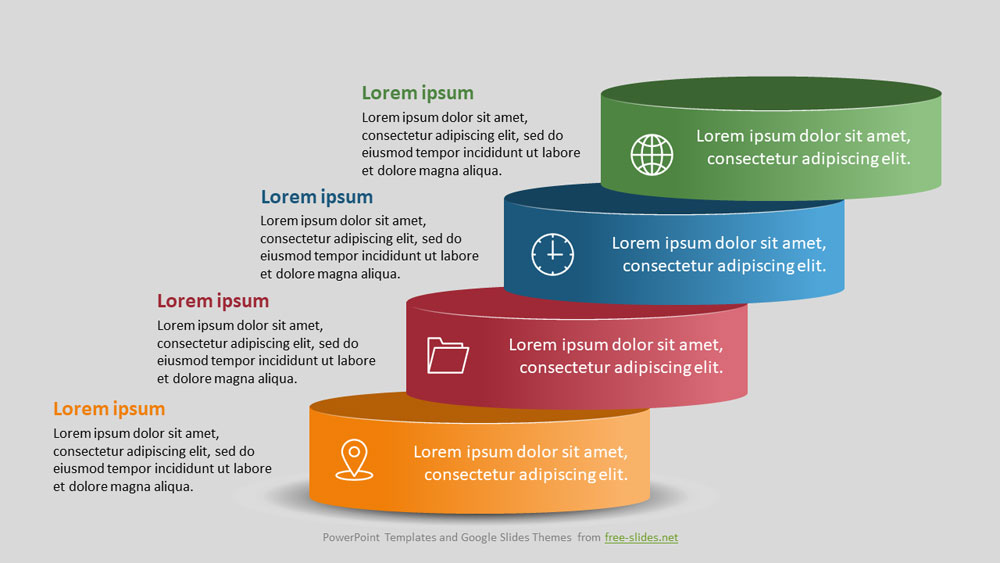 Lorem ipsum

Lorem ipsum dolor sit amet, consectetur adipiscing elit, sed do eiusmod tempor incididunt ut labore et dolore magna aliqua.

Lorem ipsum dolor sit amet, consectetur adipiscing elit.

Lorem ipsum

Lorem ipsum dolor sit amet, consectetur adipiscing elit, sed do eiusmod tempor incididunt ut labore et dolore magna aliqua.

Lorem ipsum dolor sit amet, consectetur adipiscing elit.

Lorem ipsum

Lorem ipsum dolor sit amet, consectetur adipiscing elit, sed do eiusmod tempor incididunt ut labore et dolore magna aliqua.

Lorem ipsum dolor sit amet, consectetur adipiscing elit.

Lorem ipsum

Lorem ipsum dolor sit amet, consectetur adipiscing elit, sed do eiusmod tempor incididunt ut labore et dolore magna aliqua.

Lorem ipsum dolor sit amet, consectetur adipiscing elit.

PowerPoint Templates and Google Slides Themes from free-slides.net